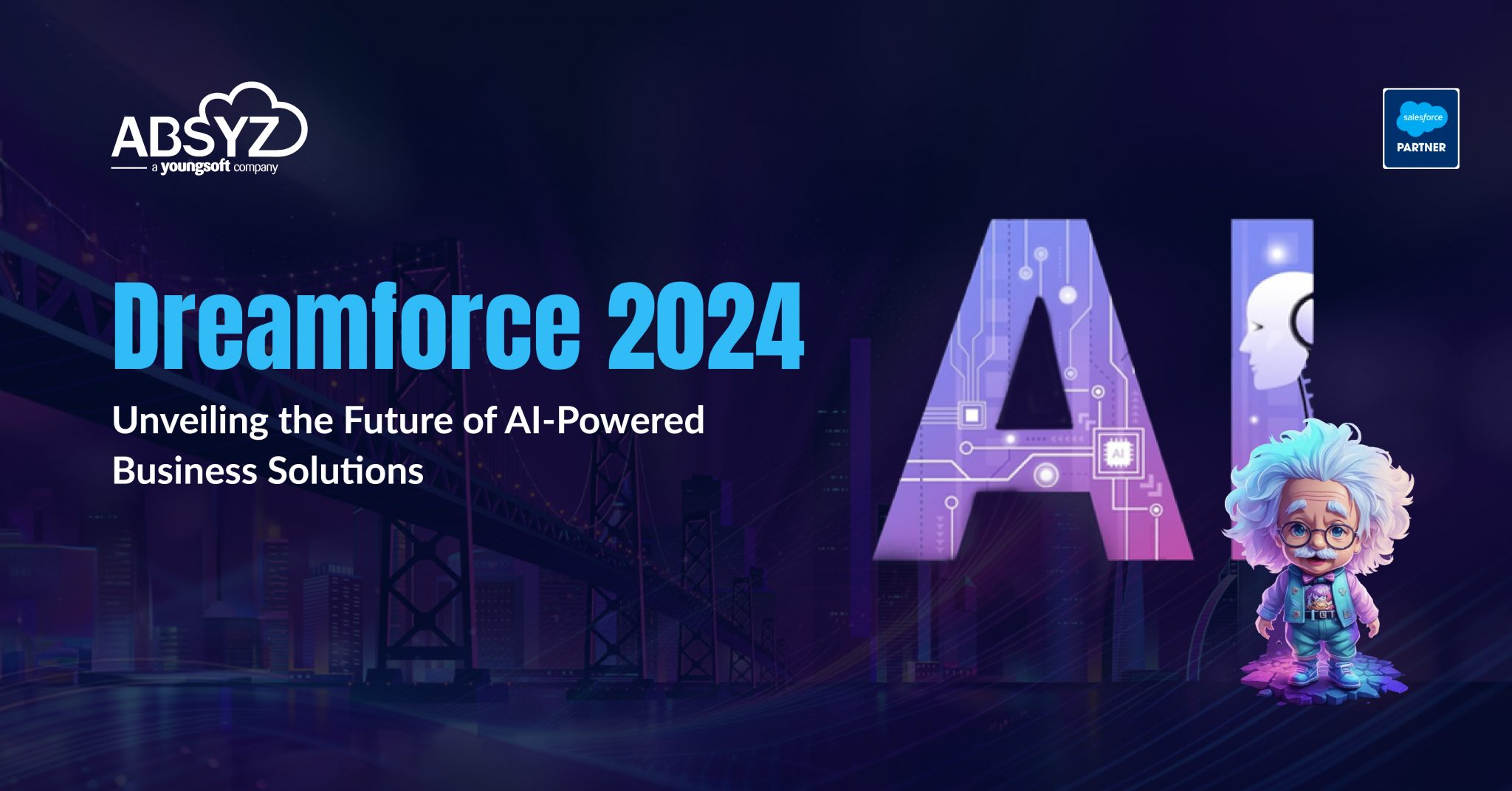 ABSYZ
a youngsoft company

salesforce
PARTNER

Dreamforce 2024

Unveiling the Future of AI-Powered Business Solutions

AI

AI